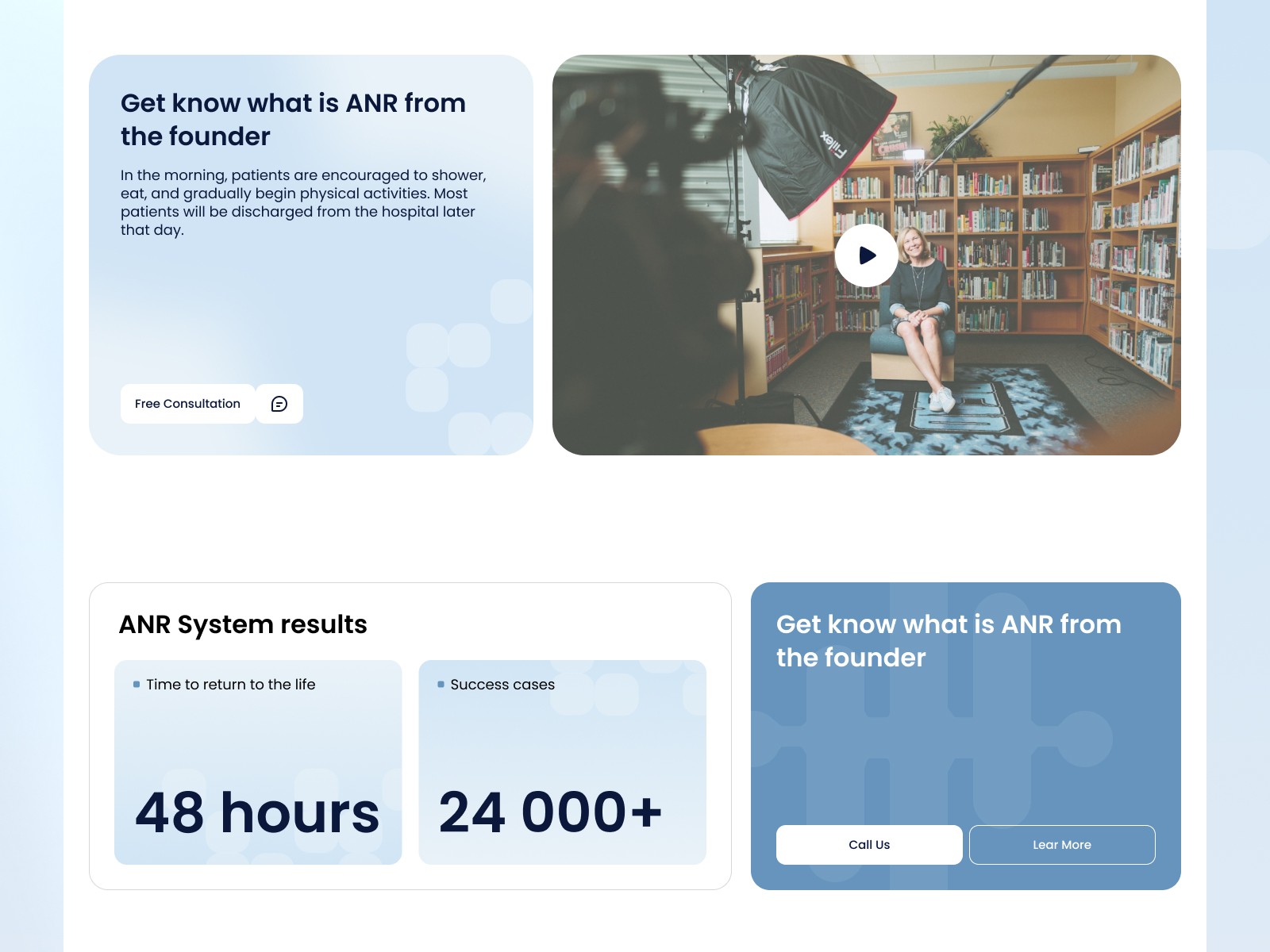 Get know what is ANR from the founder

In the morning, patients are encouraged to shower, eat, and gradually begin physical activities. Most patients will be discharged from the hospital later that day.

Free Consultation

Fiilex

ANR System results

Time to return to the life

48 hours

Success cases

24 000+

Get know what is ANR from the founder

Call Us

Lear More